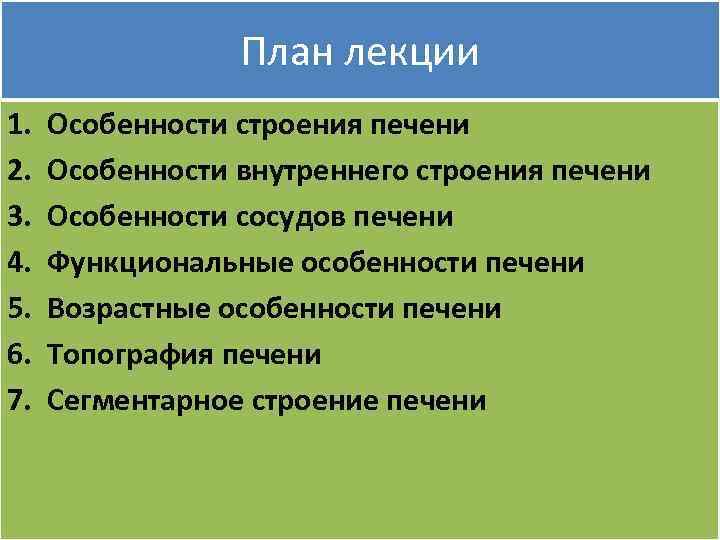 План лекции

1. Особенности строения печени
2. Особенности внутреннего строения печени
3. Особенности сосудов печени
4. Функциональные особенности печени
5. Возрастные особенности печени
6. Топография печени
7. Сегментарное строение печени